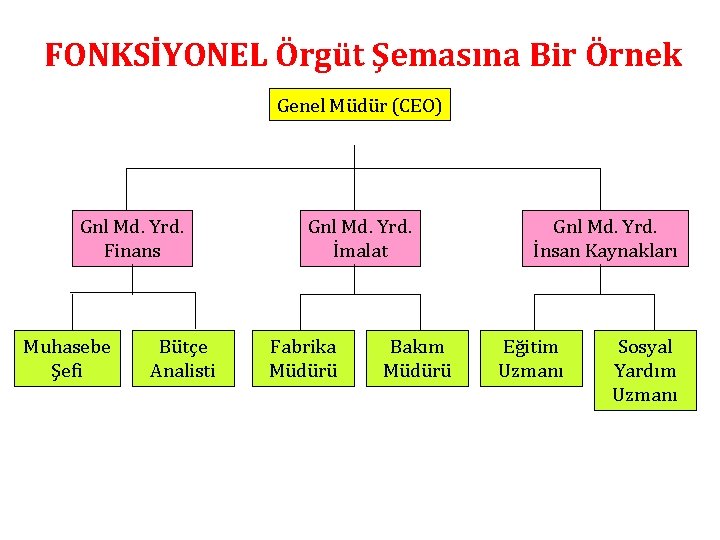 FONKSİYONEL Örgüt Şemasına Bir Örnek

Genel Müdür (CEO)

Gnl Md. Yrd. Finans

Gnl Md. Yrd. İmalat

Gnl Md. Yrd. İnsan Kaynakları

Muhasebe Şefi

Bütçe Analisti

Fabrika Müdürü

Bakım Müdürü

Eğitim Uzmanı

Sosyal Yardım Uzmanı